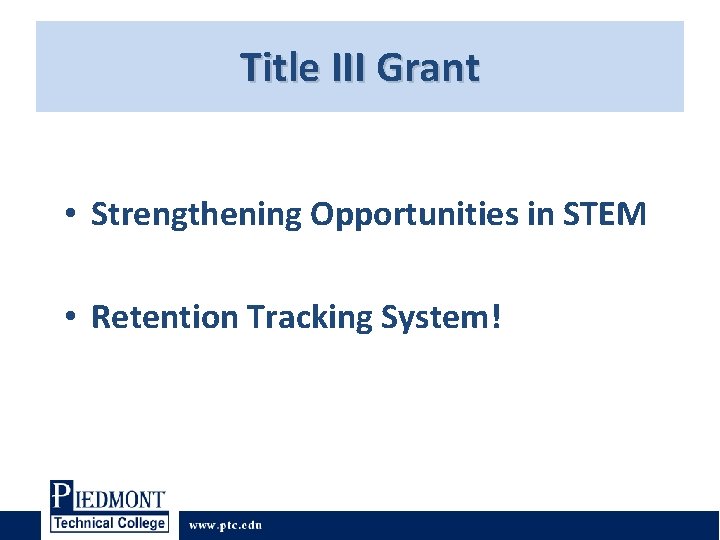 Title III Grant

• Strengthening Opportunities in STEM

• Retention Tracking System!

PIEDMONT
Technical College

www.ptc.edu